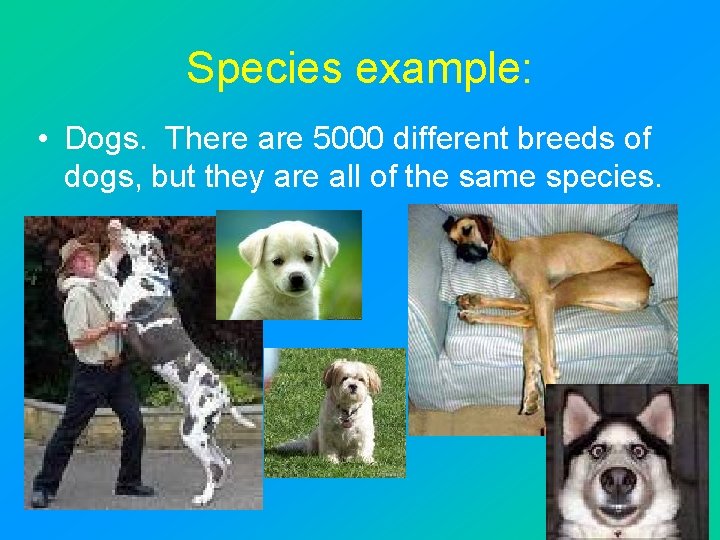 Species example:

• Dogs. There are 5000 different breeds of dogs, but they are all of the same species.